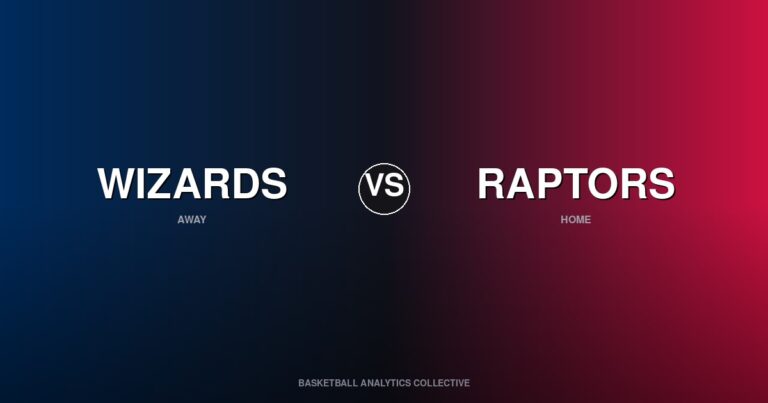 WIZARDS
AWAY

VS

RAPTORS
HOME

BASKETBALL ANALYTICS COLLECTIVE